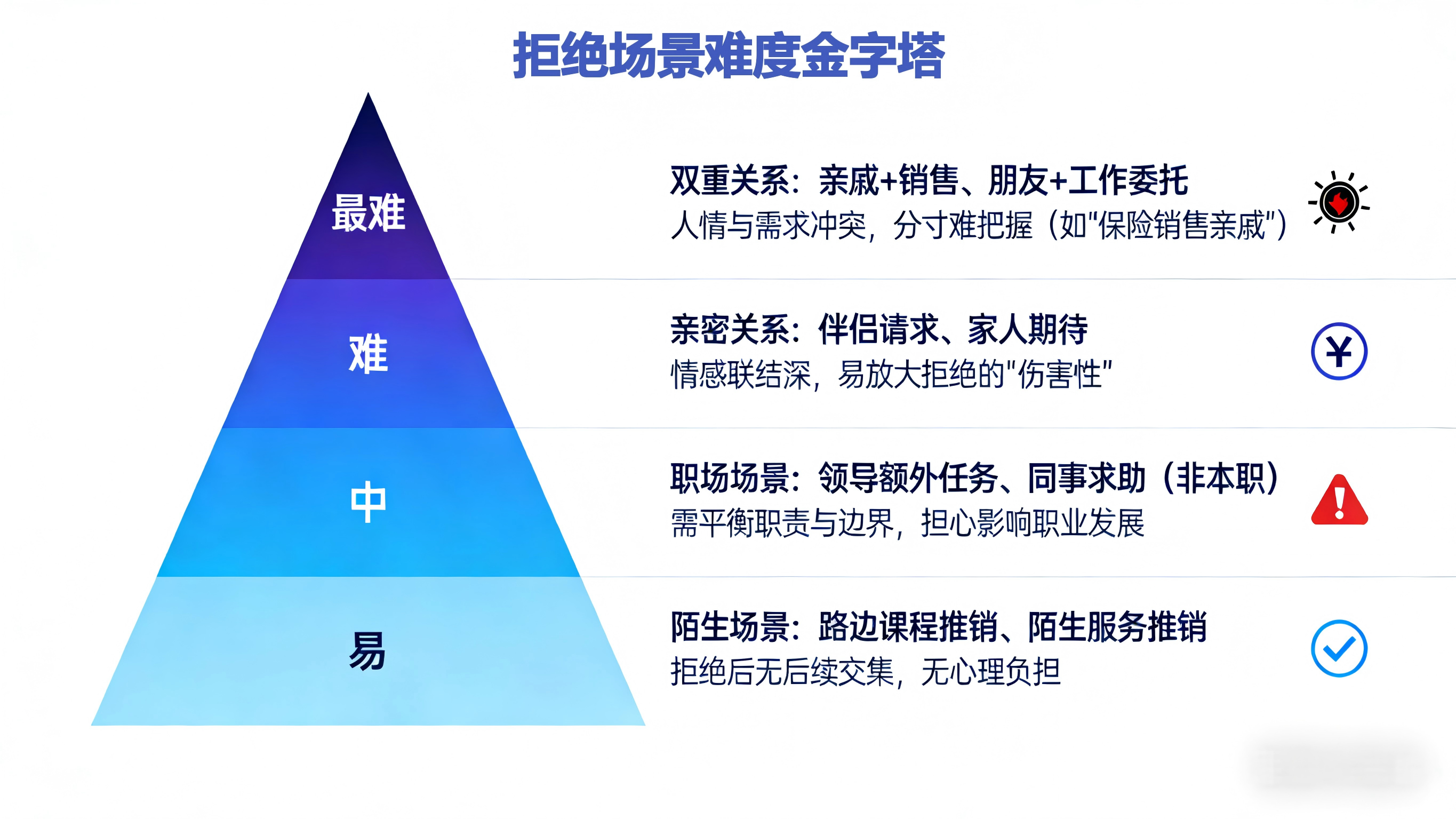 拒绝场景难度金字塔

最难

难

中

易

双重关系：亲戚+销售、朋友+工作委托
人情与需求冲突，分寸难把握（如"保险销售亲戚"）

亲密关系：伴侣请求、家人期待
情感联结深，易放大拒绝的"伤害性"

¥

职场场景：领导额外任务、同事求助（非本职）
需平衡职责与边界，担心影响职业发展

!

陌生场景：路边课程推销、陌生服务推销
拒绝后无后续交集，无心理负担